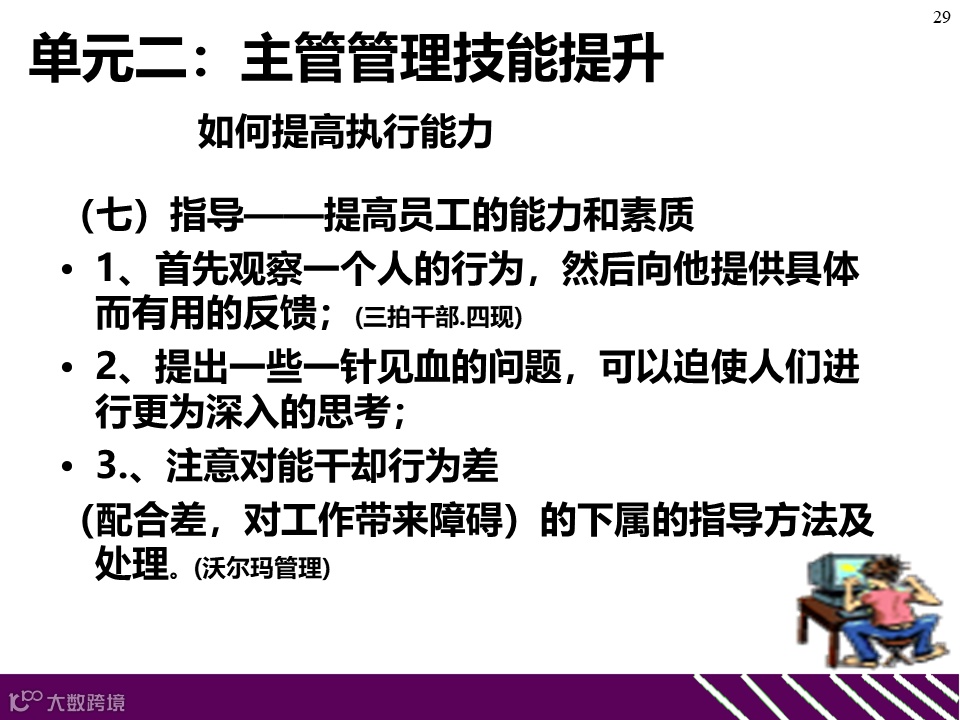 29

单元二：主管管理技能提升

如何提高执行能力

（七）指导——提高员工的能力和素质

• 1、首先观察一个人的行为，然后向他提供具体而有用的反馈；(三拍干部.四现)

• 2、提出一些一针见血的问题，可以迫使人们进行更为深入的思考；

• 3.、注意对能干却行为差

（配合差，对工作带来障碍）的下属的指导方法及处理。(沃尔玛管理)

大数跨境